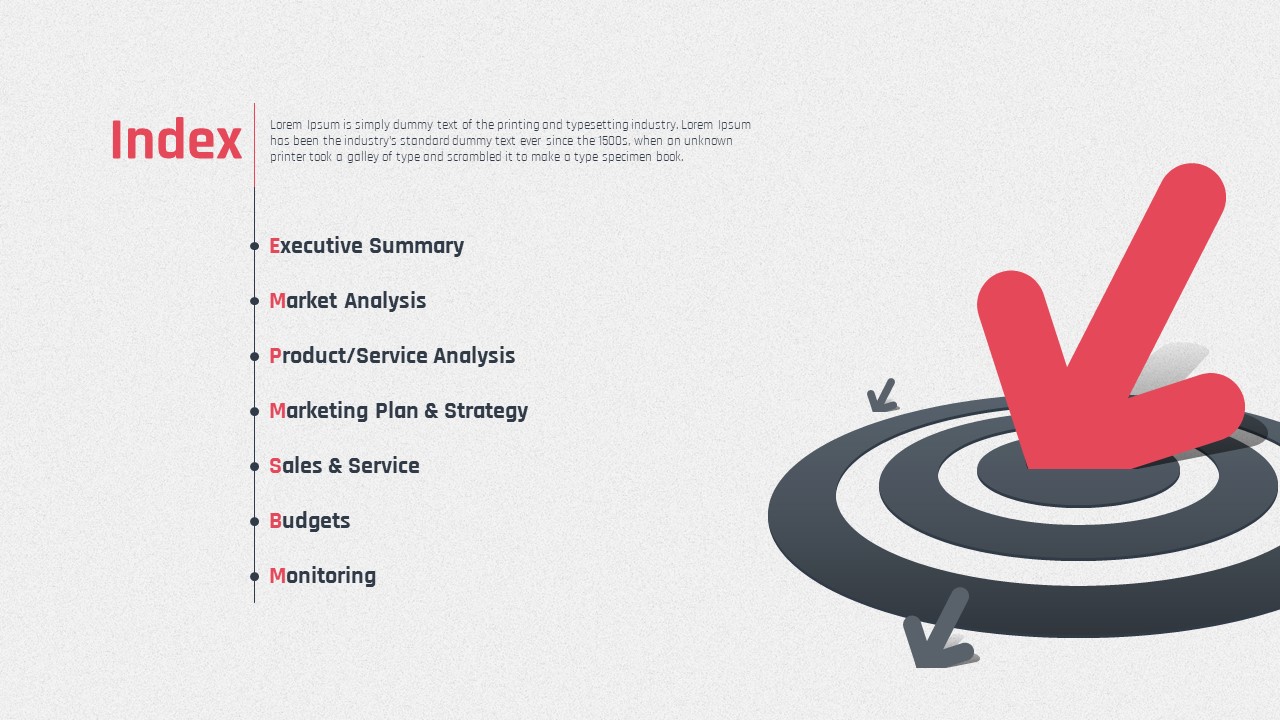 Index

Lorem Ipsum is simply dummy text of the printing and typesetting industry. Lorem Ipsum has been the industry's standard dummy text ever since the 1500s, when an unknown printer took a galley of type and scrambled it to make a type specimen book.

Executive Summary

Market Analysis

Product/Service Analysis

Marketing Plan & Strategy

Sales & Service

Budgets

Monitoring